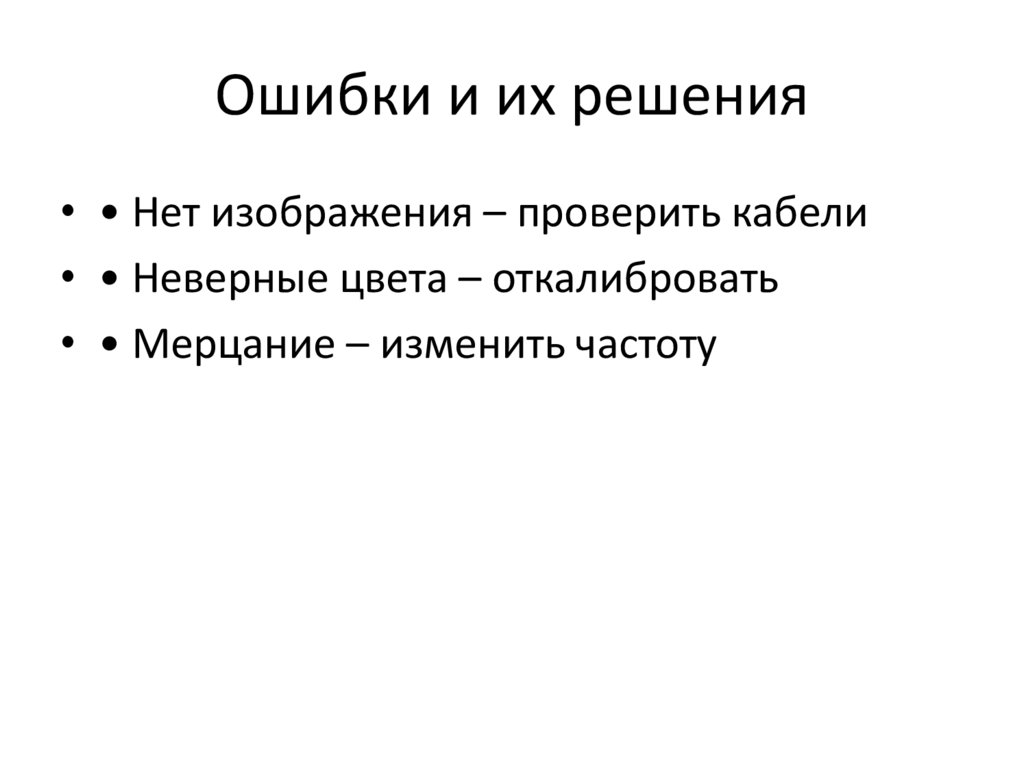 Ошибки и их решения

• • Нет изображения – проверить кабели
• • Неверные цвета – откалибровать
• • Мерцание – изменить частоту